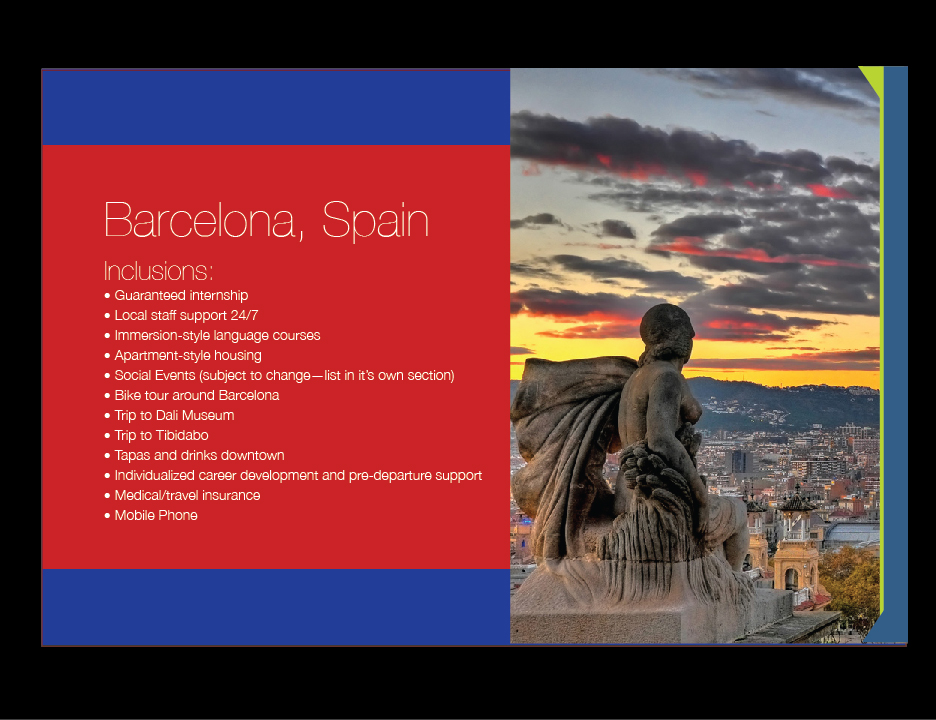 Barcelona, Spain

Inclusions:
• Guaranteed internship
• Local staff support 24/7
• Immersion-style language courses
• Apartment-style housing
• Social Events (subject to change—list in it's own section)
• Bike tour around Barcelona
• Trip to Dali Museum
• Trip to Tibidabo
• Tapas and drinks downtown
• Individualized career development and pre-departure support
• Medical/travel insurance
• Mobile Phone